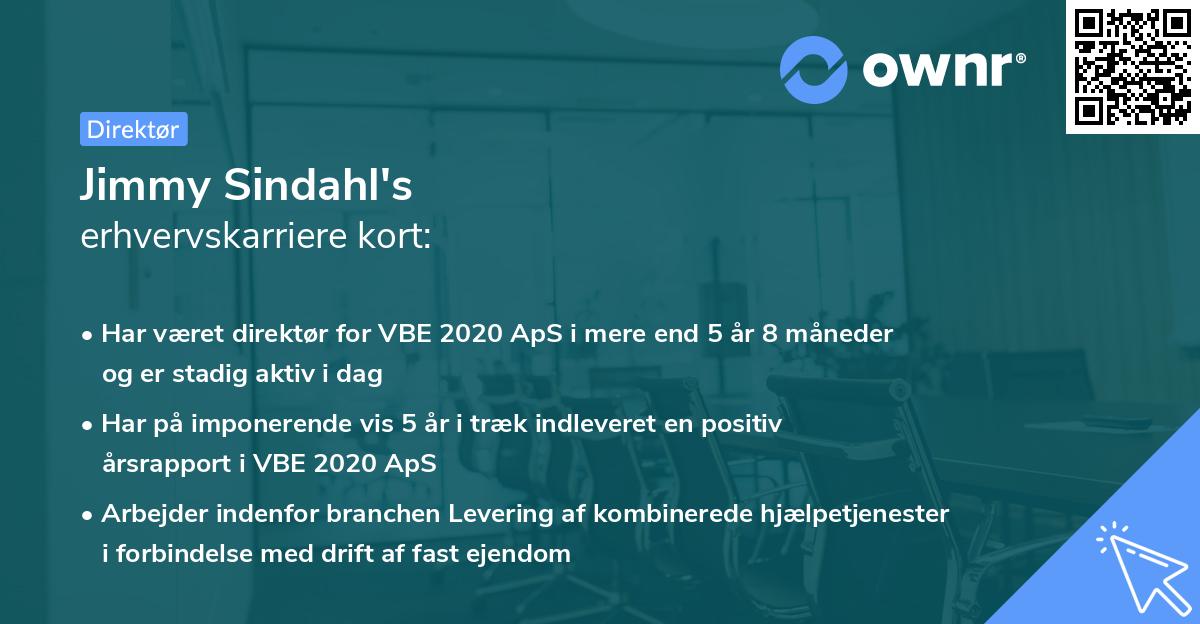 ownr®

Direktør

Jimmy Sindahl's
erhvervskarriere kort:

• Har været direktør for VBE 2020 ApS i mere end 5 år 8 måneder og er stadig aktiv i dag

• Har på imponerende vis 5 år i træk indleveret en positiv årsrapport i VBE 2020 ApS

• Arbejder indenfor branchen Levering af kombinerede hjælpetjenester i forbindelse med drift af fast ejendom